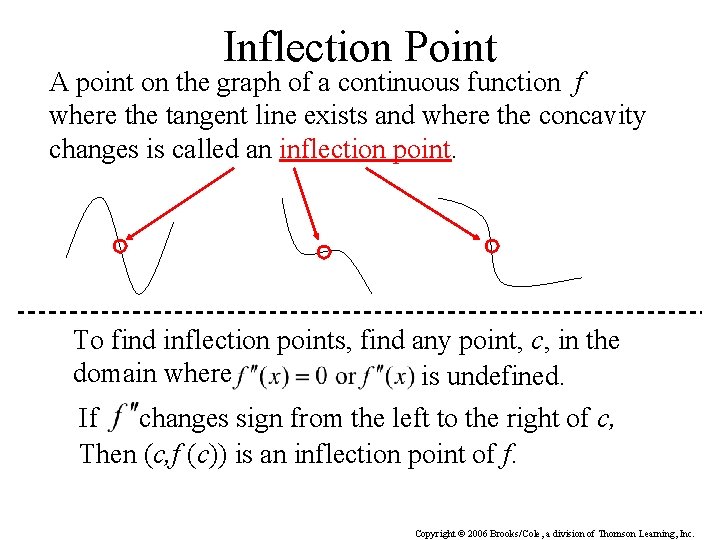 Inflection Point

A point on the graph of a continuous function $f$ where the tangent line exists and where the concavity changes is called an inflection point.

To find inflection points, find any point, $c$, in the domain where $f''(x) = 0$ or $f''(x)$ is undefined.

If $f''$ changes sign from the left to the right of $c$, Then $(c, f(c))$ is an inflection point of $f$.

Copyright © 2006 Brooks/Cole, a division of Thomson Learning, Inc.